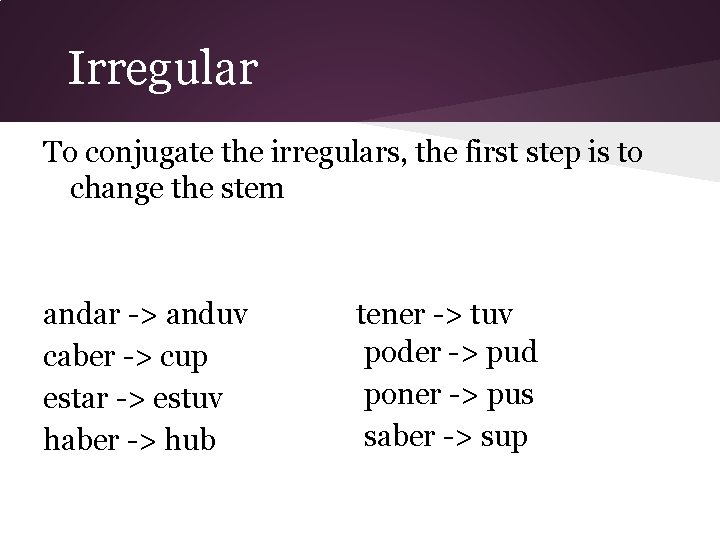 Irregular

To conjugate the irregulars, the first step is to change the stem

andar -> anduv
caber -> cup
estar -> estuv
haber -> hub

tener -> tuv
poder -> pud
poner -> pus
saber -> sup